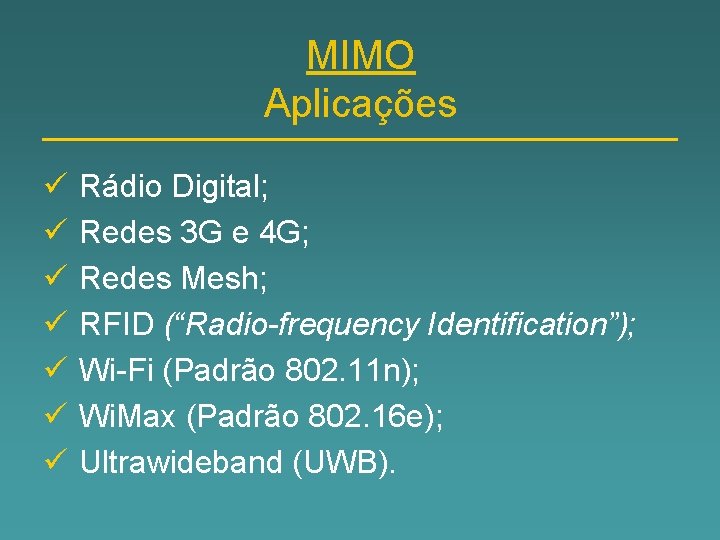 MIMO
Aplicações

✓ Rádio Digital;
✓ Redes 3G e 4G;
✓ Redes Mesh;
✓ RFID (“Radio-frequency Identification”);
✓ Wi-Fi (Padrão 802.11n);
✓ WiMax (Padrão 802.16e);
✓ Ultrawideband (UWB).